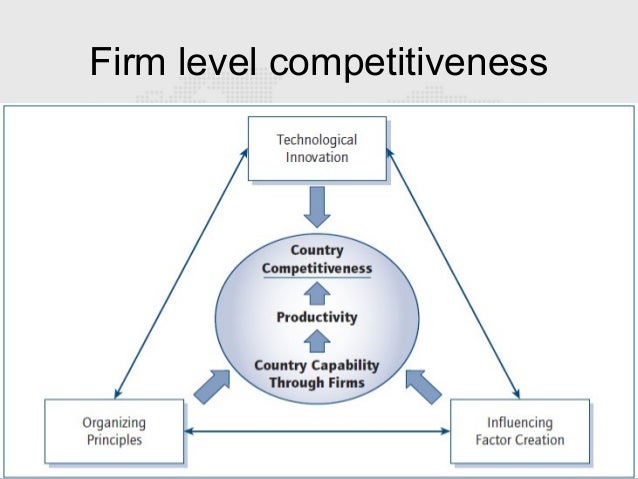 Firm level competitiveness

Technological Innovation

Country Competitiveness

Productivity

Country Capability Through Firms

Organizing Principles

Influencing Factor Creation